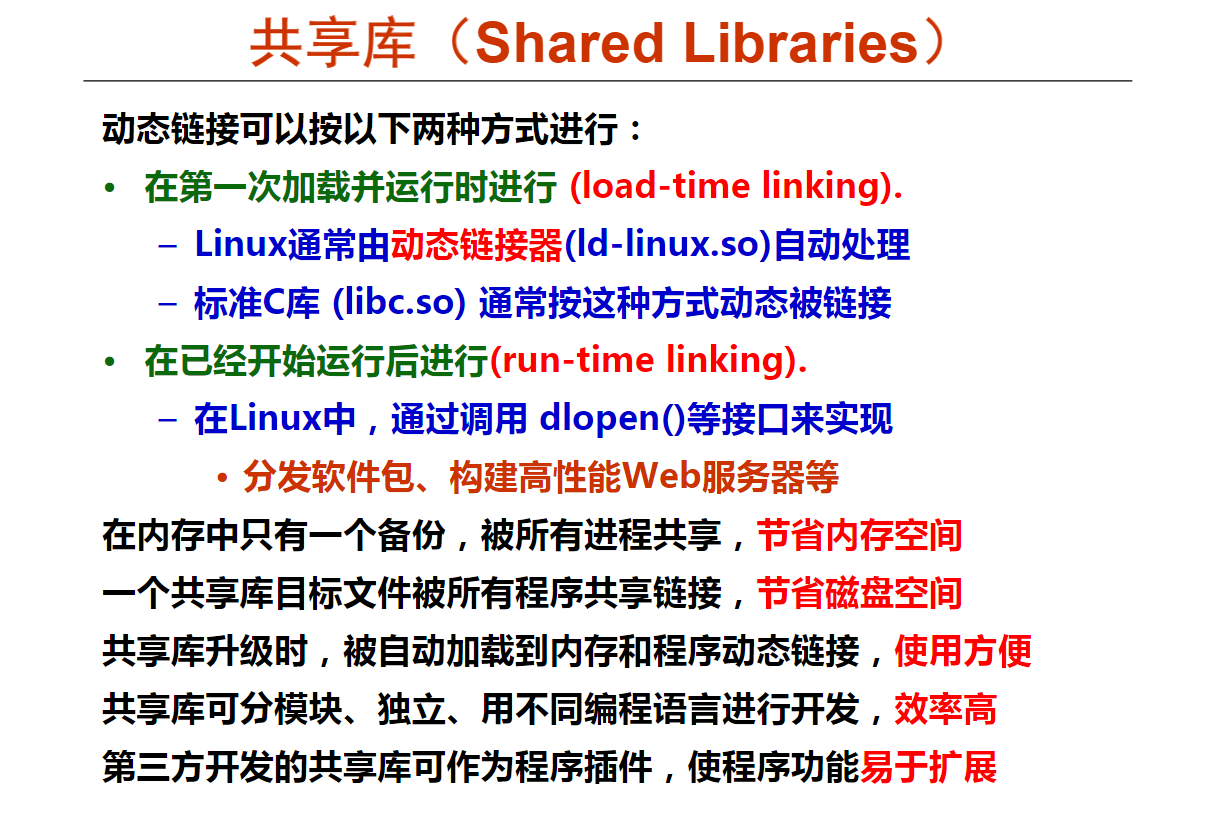 共享库（Shared Libraries）

动态链接可以按以下两种方式进行：

• 在第一次加载并运行时进行 (load-time linking).

– Linux通常由动态链接器(ld-linux.so)自动处理

– 标准C库 (libc.so) 通常按这种方式动态被链接

• 在已经开始运行后进行(run-time linking).

– 在Linux中，通过调用 dlopen()等接口来实现

• 分发软件包、构建高性能Web服务器等

在内存中只有一个备份，被所有进程共享，节省内存空间

一个共享库目标文件被所有程序共享链接，节省磁盘空间

共享库升级时，被自动加载到内存和程序动态链接，使用方便

共享库可分模块、独立、用不同编程语言进行开发，效率高

第三方开发的共享库可作为程序插件，使程序功能易于扩展